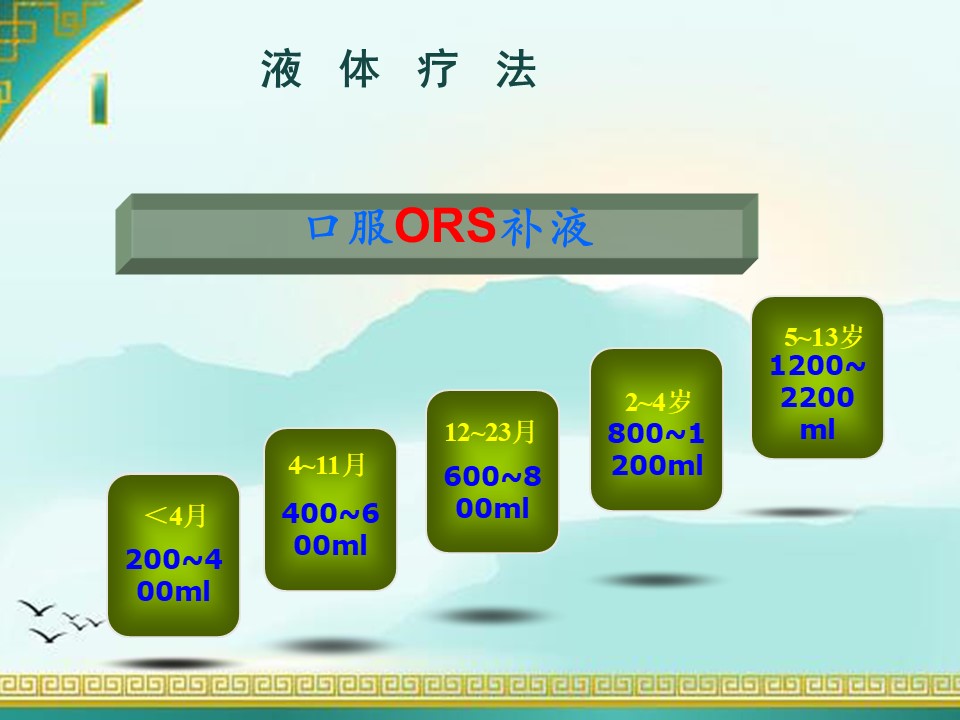 液 体 疗 法

口服ORS补液

＜4月
200~400ml

4~11月
400~600ml

12~23月
600~800ml

2~4岁
800~1200ml

5~13岁
1200~2200ml